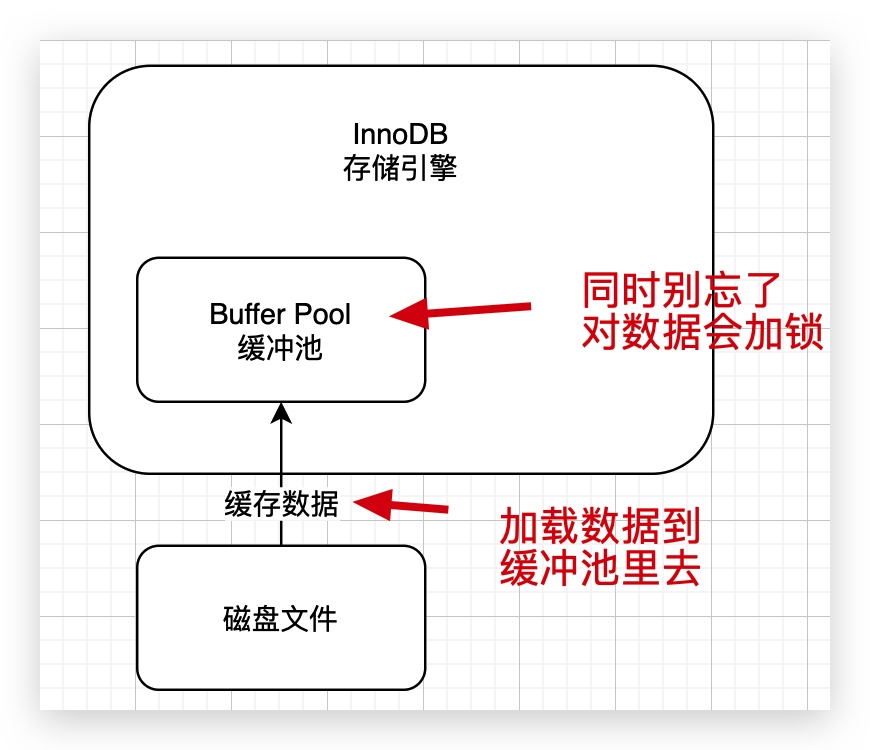 InnoDB
存储引擎

Buffer Pool
缓冲池

同时别忘了
对数据会加锁

缓存数据

加载数据到
缓冲池里去

磁盘文件